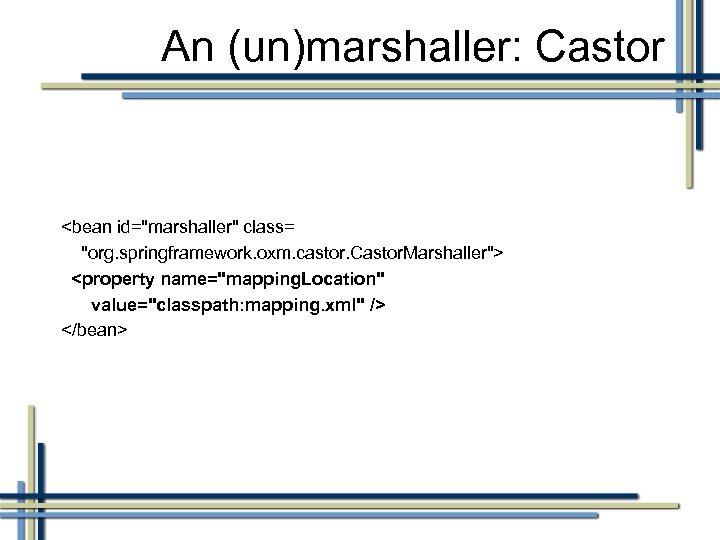 An (un)marshaller: Castor

<bean id="marshaller" class=
 "org.springframework.oxm.castor.CastorMarshaller">
 <property name="mappingLocation"
 value="classpath:mapping.xml" />
</bean>